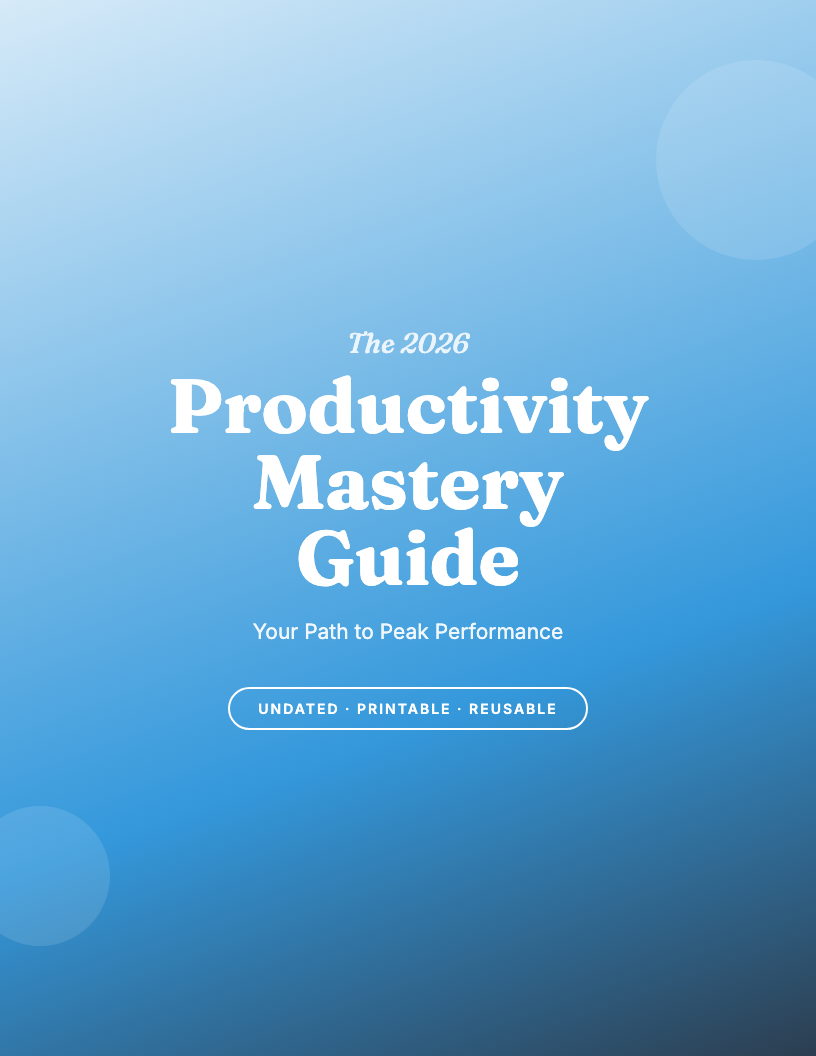 The 2026

Productivity Mastery Guide

Your Path to Peak Performance

UNDATED · PRINTABLE · REUSABLE